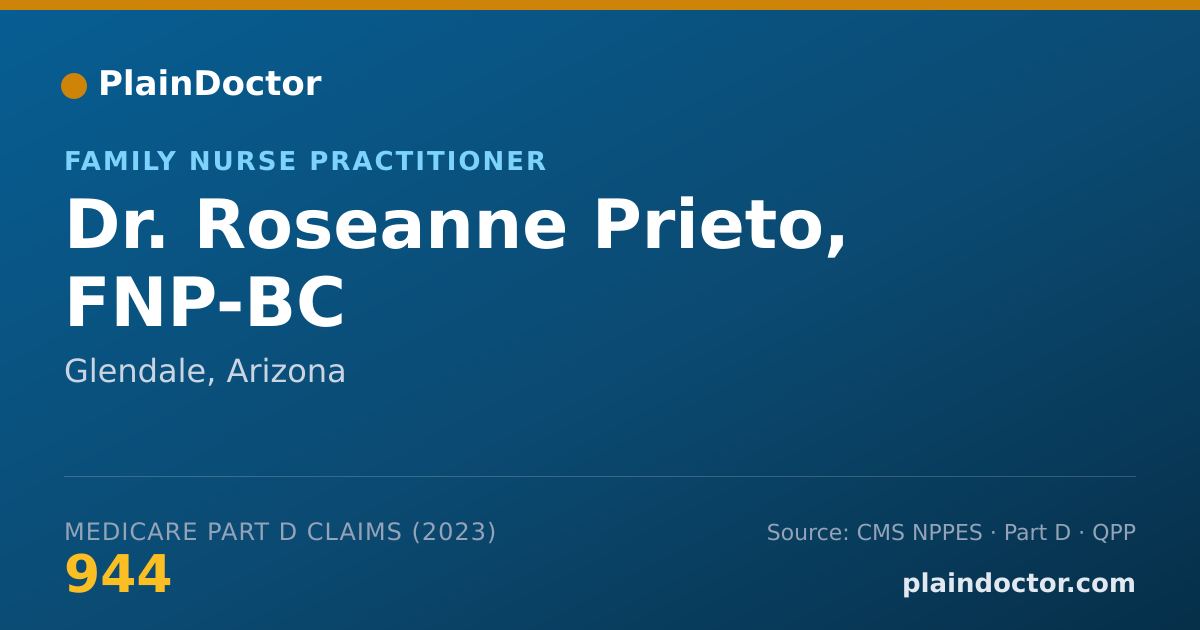 PlainDoctor

FAMILY NURSE PRACTITIONER

Dr. Roseanne Prieto, FNP-BC

Glendale, Arizona

MEDICARE PART D CLAIMS (2023)

944

Source: CMS NPPES · Part D · QPP

plaindoctor.com